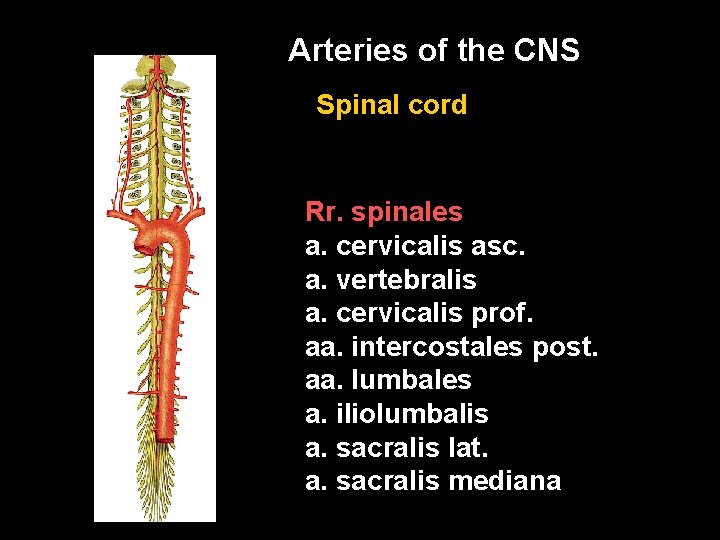 Arteries of the CNS

Spinal cord

Rr. spinales
a. cervicalis asc.
a. vertebralis
a. cervicalis prof.
aa. intercostales post.
aa. lumbales
a. iliolumbalis
a. sacralis lat.
a. sacralis mediana